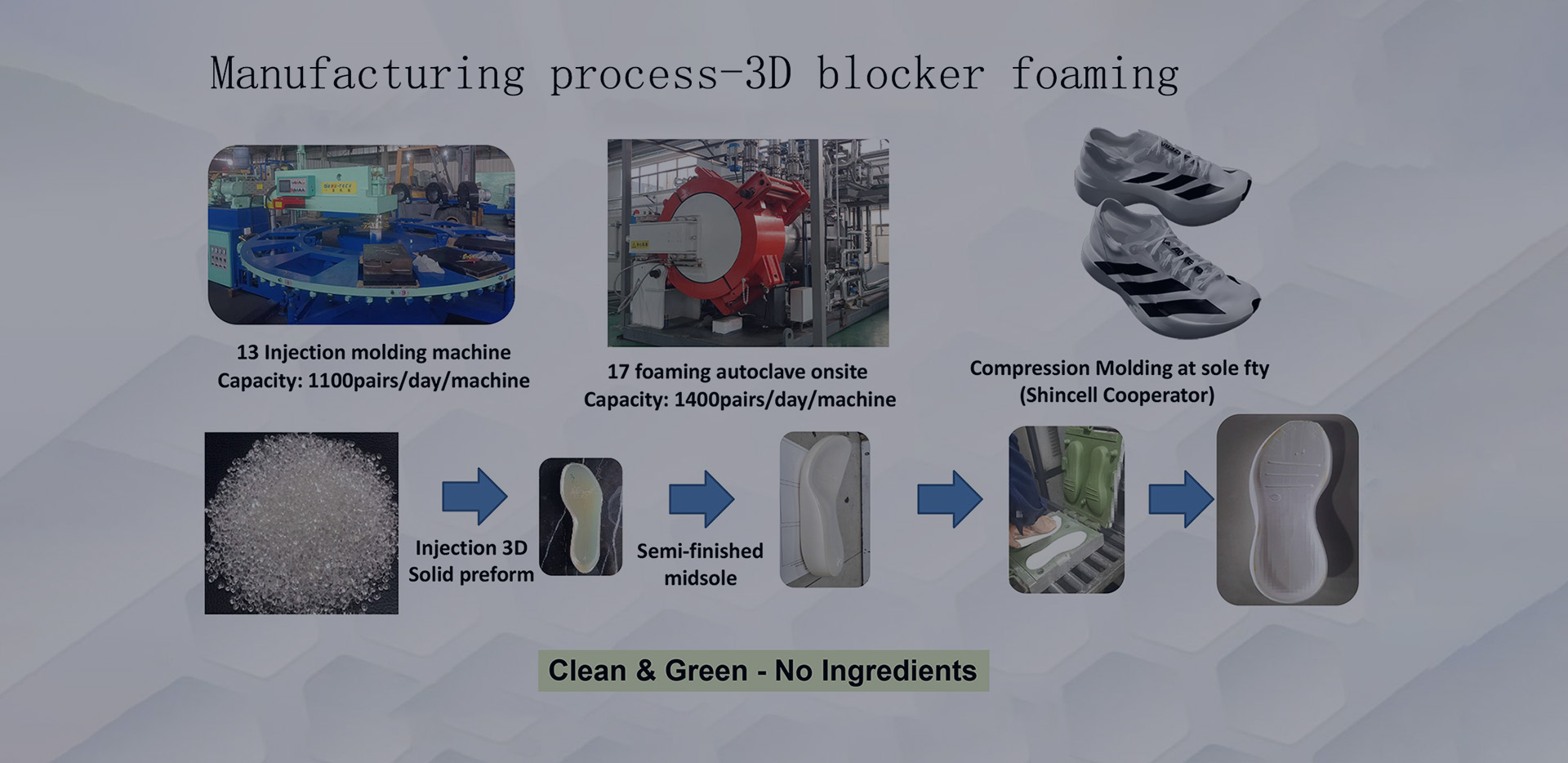 Manufacturing process-3D blocker foaming

13 Injection molding machine
Capacity: 1100pairs/day/machine

17 foaming autoclave onsite
Capacity: 1400pairs/day/machine

Compression Molding at sole fty
(Shincell Cooperator)

Injection 3D
Solid preform

Semi-finished
midsole

Clean & Green - No Ingredients